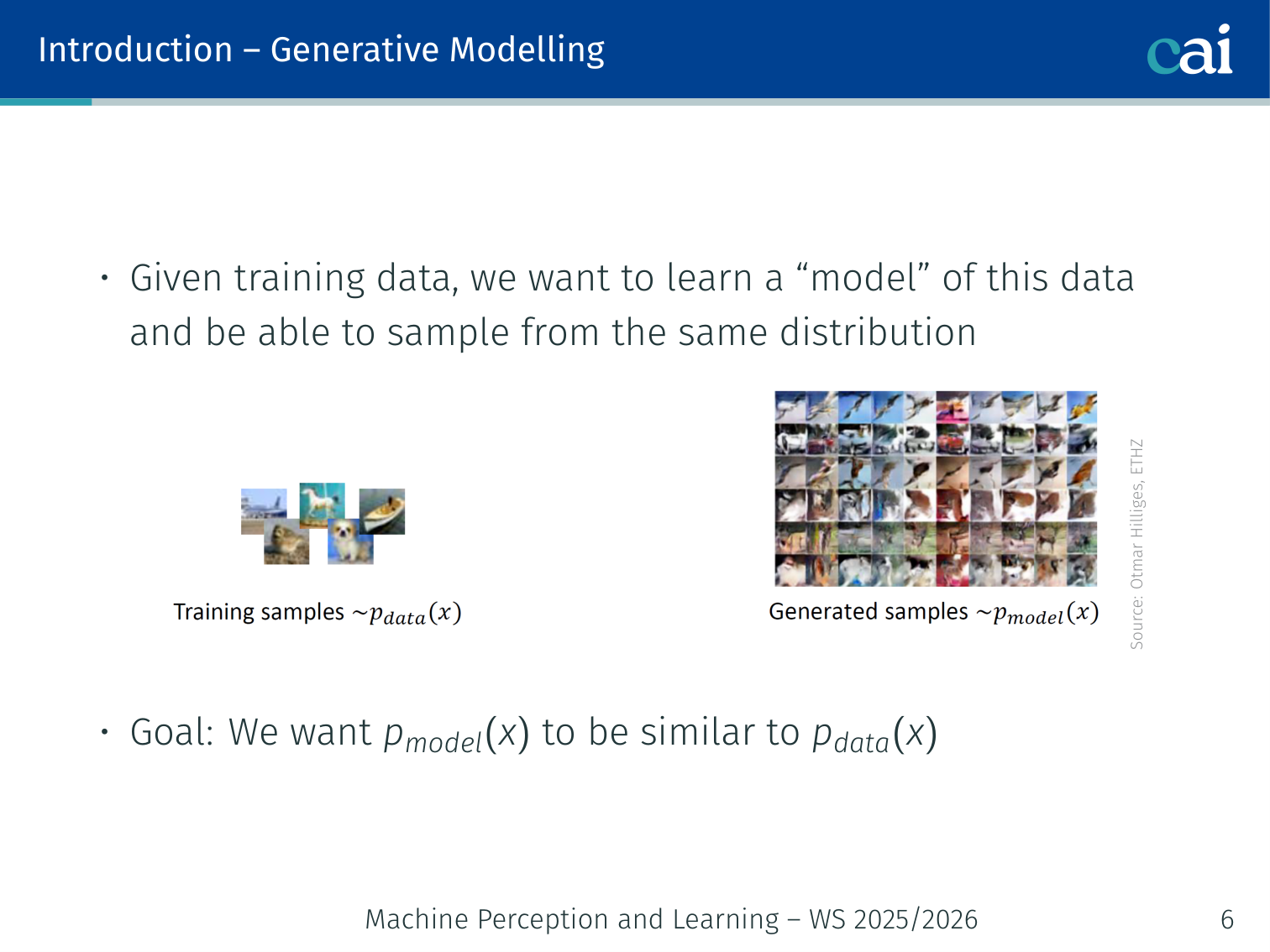 Introduction – Generative Modelling

cai

• Given training data, we want to learn a “model” of this data and be able to sample from the same distribution

Training samples $\sim p_{data}(x)$

Generated samples $\sim p_{model}(x)$

Source: Otmar Hilliges, ETHZ

• Goal: We want $p_{model}(x)$ to be similar to $p_{data}(x)$

Machine Perception and Learning – WS 2025/2026

6